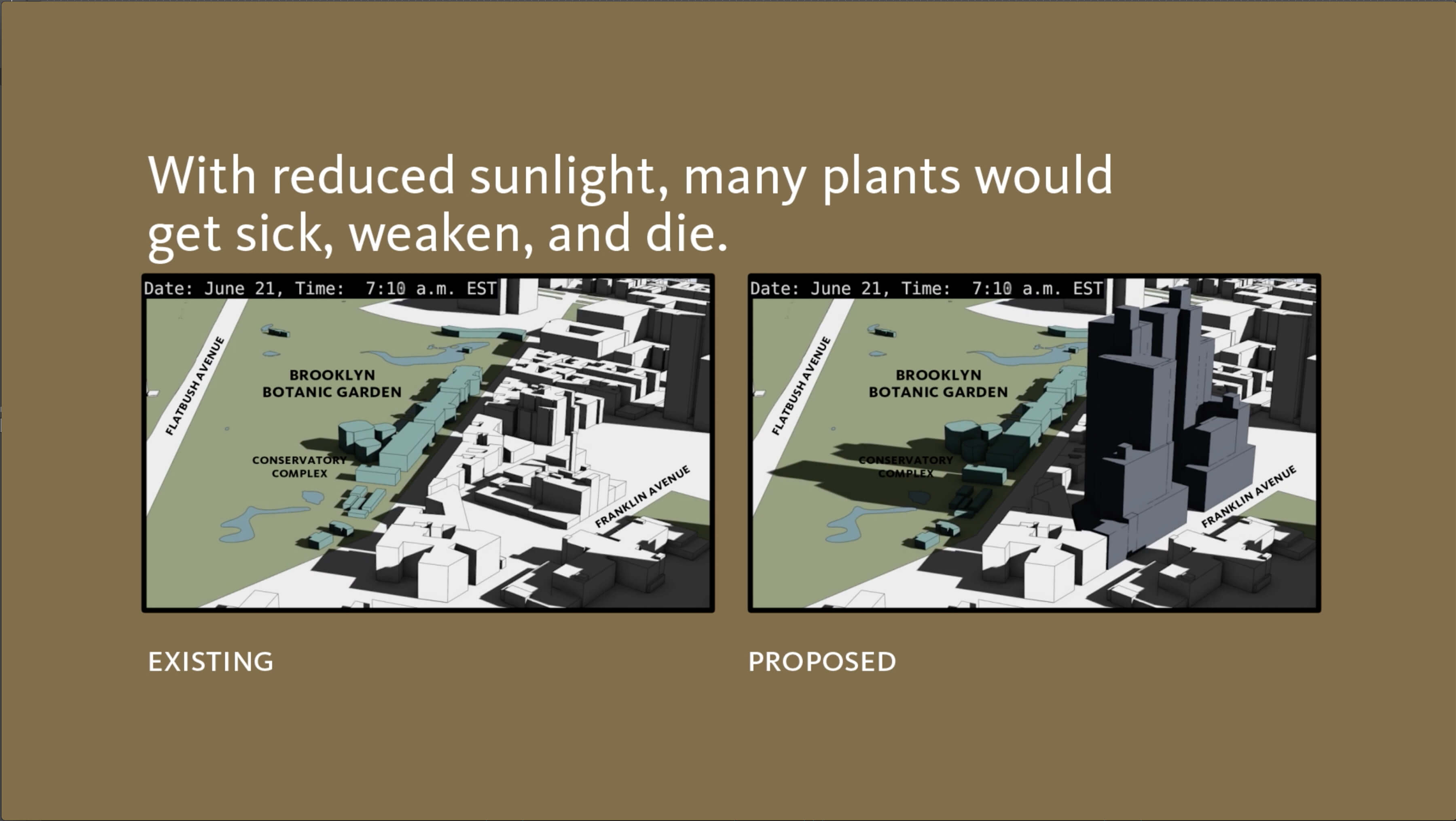 With reduced sunlight, many plants would get sick, weaken, and die.

Date: June 21, Time: 7:10 a.m. EST

FLATBUSH AVENUE

BROOKLYN BOTANIC GARDEN

CONSERVATORY COMPLEX

FRANKLIN AVENUE

EXISTING

Date: June 21, Time: 7:10 a.m. EST

FLATBUSH AVENUE

BROOKLYN BOTANIC GARDEN

CONSERVATORY COMPLEX

FRANKLIN AVENUE

PROPOSED